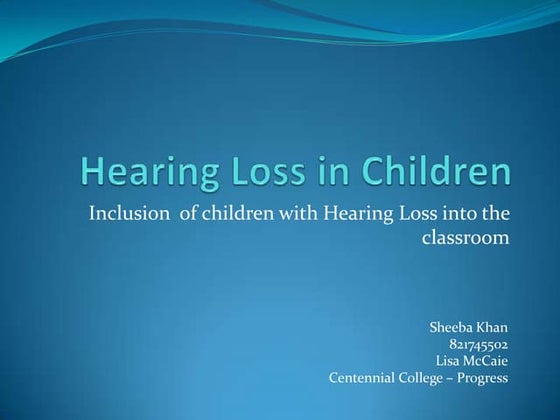 Hearing Loss in Children

Inclusion  of children with Hearing Loss into the classroom

Sheeba Khan
821745502
Lisa McCaie
Centennial College – Progress